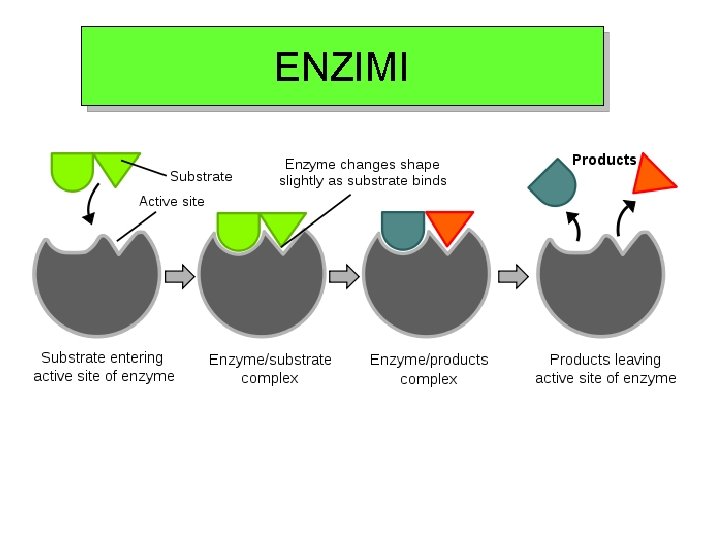 ENZIMI

Substrate

Active site

Enzyme changes shape slightly as substrate binds

Products

Substrate entering active site of enzyme

Enzyme/substrate complex

Enzyme/products complex

Products leaving active site of enzyme